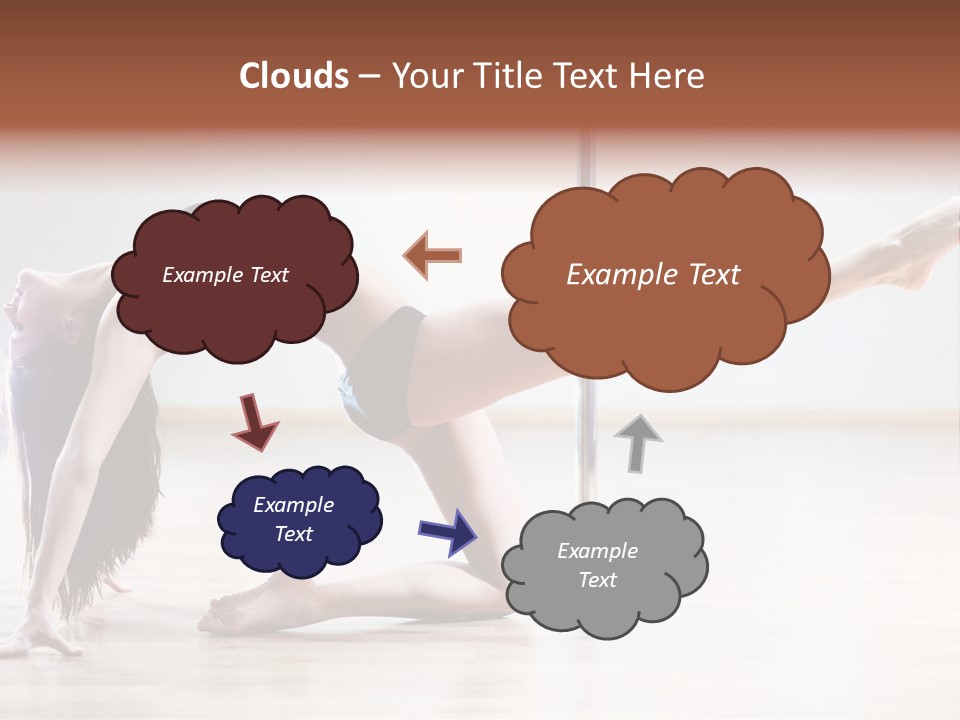 Clouds – Your Title Text Here

Example Text

Example Text

Example Text

Example Text